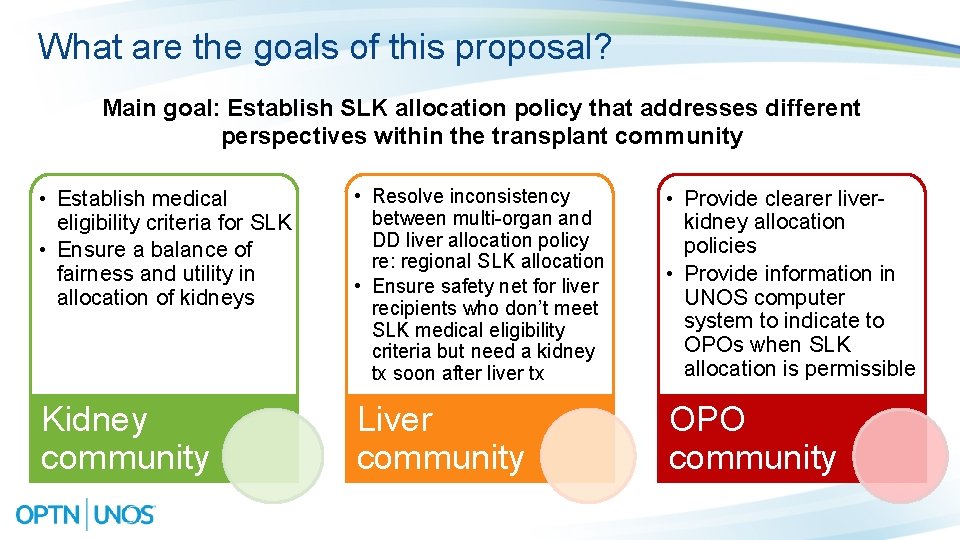 What are the goals of this proposal?

Main goal: Establish SLK allocation policy that addresses different perspectives within the transplant community

• Establish medical eligibility criteria for SLK
• Ensure a balance of fairness and utility in allocation of kidneys

Kidney community

• Resolve inconsistency between multi-organ and DD liver allocation policy re: regional SLK allocation
• Ensure safety net for liver recipients who don't meet SLK medical eligibility criteria but need a kidney tx soon after liver tx

Liver community

• Provide clearer liver-kidney allocation policies
• Provide information in UNOS computer system to indicate to OPOs when SLK allocation is permissible

OPO community

OPTN | UNOS